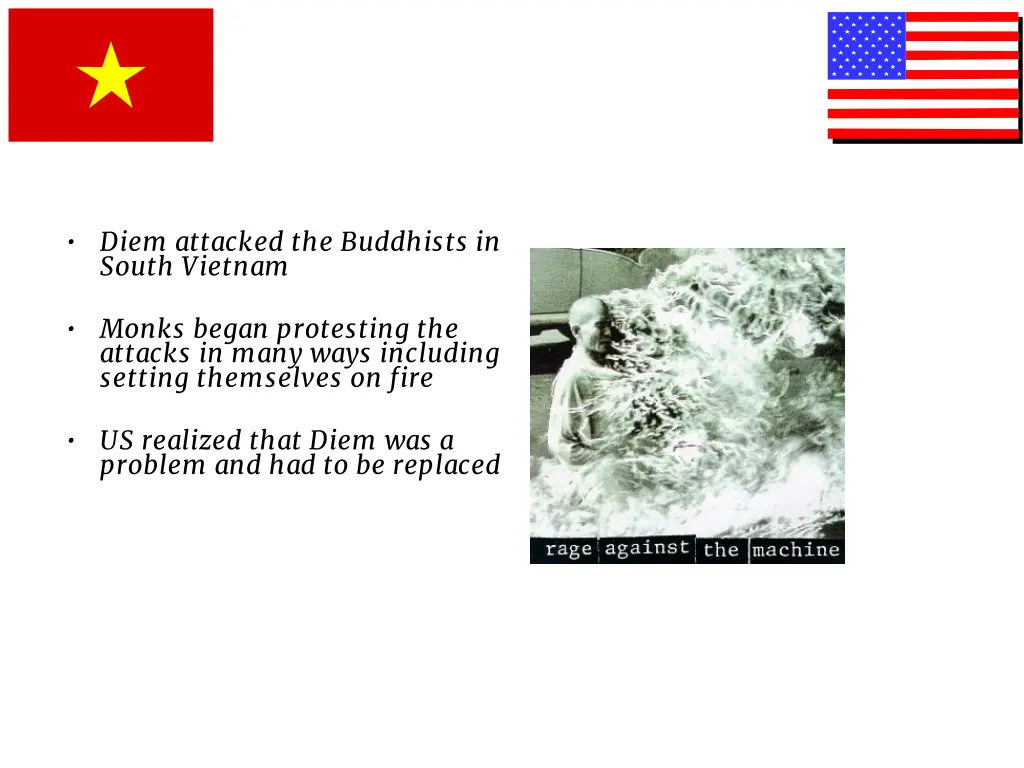 • Diem attacked the Buddhists in South Vietnam

• Monks began protesting the attacks in many ways including setting themselves on fire

• US realized that Diem was a problem and had to be replaced

rage against the machine